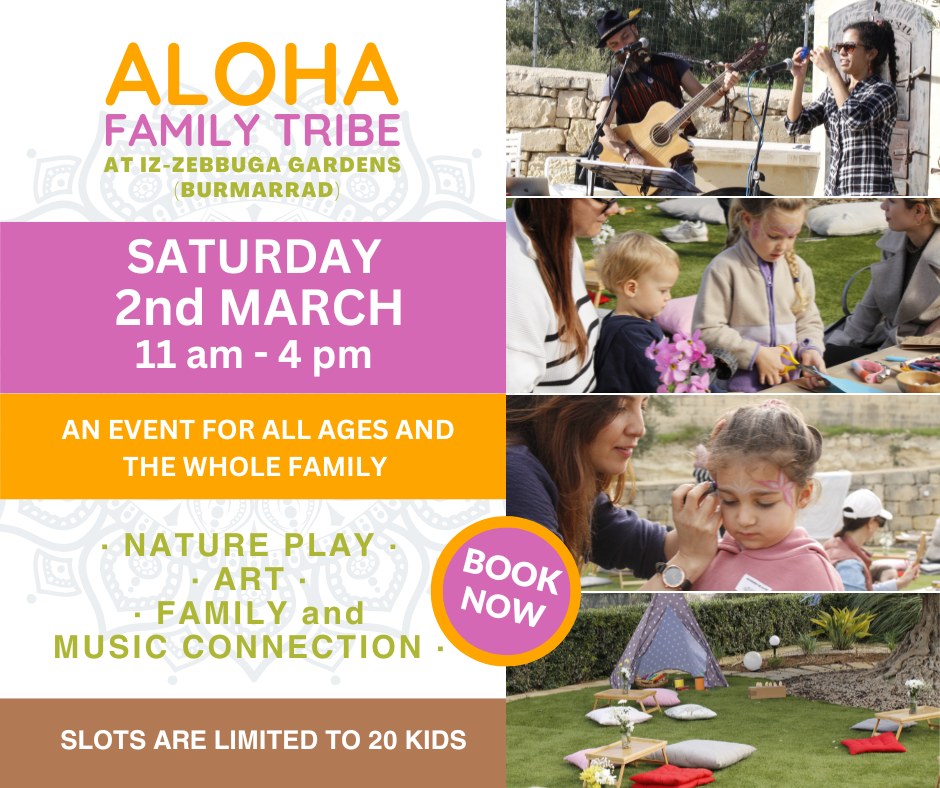 ALOHA
FAMILY TRIBE
AT IZ-ZEBBUGA GARDENS
(BURMARRAD)

SATURDAY
2nd MARCH
11 am - 4 pm

AN EVENT FOR ALL AGES AND THE WHOLE FAMILY

· NATURE PLAY ·
· ART ·
· FAMILY and
MUSIC CONNECTION ·

BOOK NOW

SLOTS ARE LIMITED TO 20 KIDS